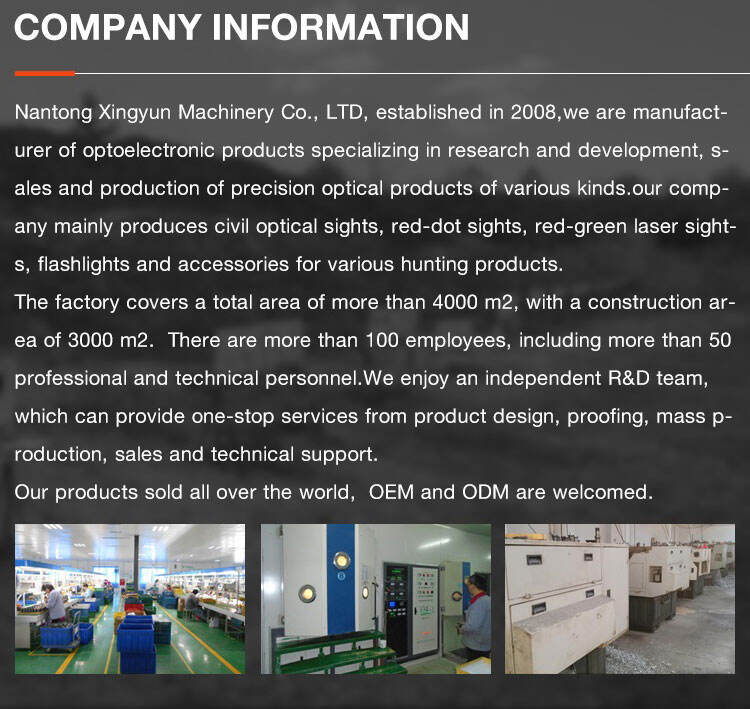 COMPANY INFORMATION

Nantong Xingyun Machinery Co., LTD, established in 2008,we are manufacturer of optoelectronic products specializing in research and development, sales and production of precision optical products of various kinds.our company mainly produces civil optical sights, red-dot sights, red-green laser sights, flashlights and accessories for various hunting products.
The factory covers a total area of more than 4000 m2, with a construction area of 3000 m2. There are more than 100 employees, including more than 50 professional and technical personnel.We enjoy an independent R&D team, which can provide one-stop services from product design, proofing, mass production, sales and technical support.
Our products sold all over the world, OEM and ODM are welcomed.